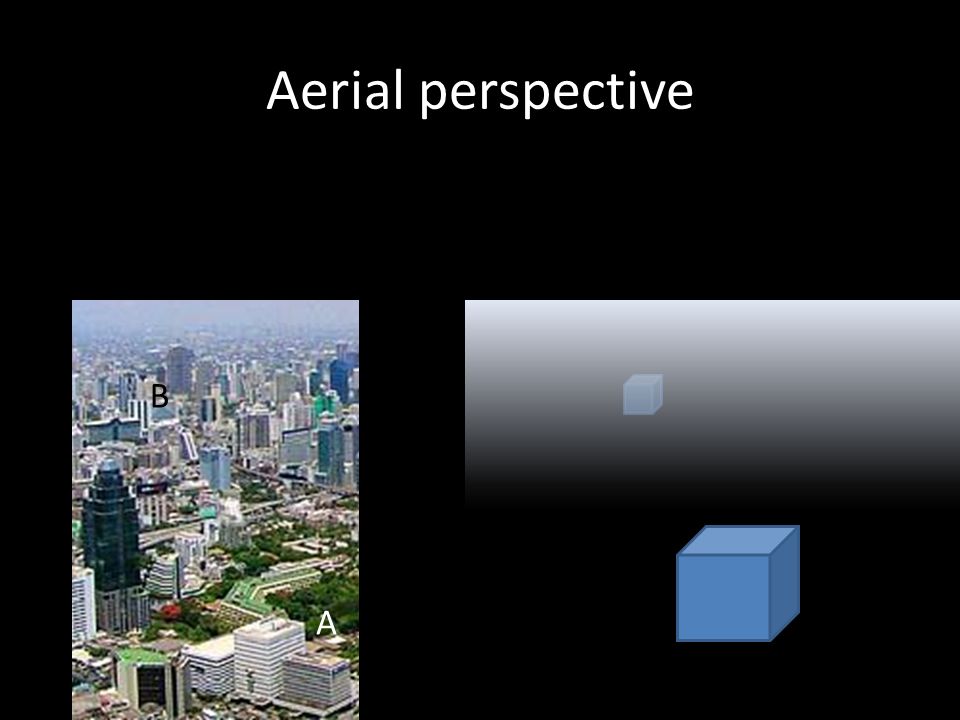 Aerial perspective

B

A